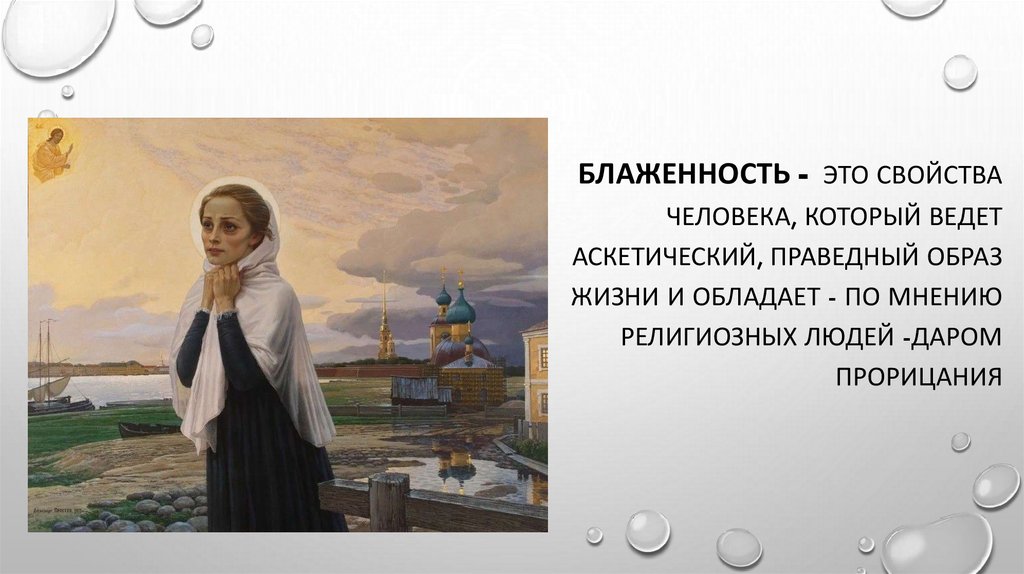 БЛАЖЕННОСТЬ - ЭТО СВОЙСТВА ЧЕЛОВЕКА, КОТОРЫЙ ВЕДЕТ АСКЕТИЧЕСКИЙ, ПРАВЕДНЫЙ ОБРАЗ ЖИЗНИ И ОБЛАДАЕТ - ПО МНЕНИЮ РЕЛИГИОЗНЫХ ЛЮДЕЙ -ДАРОМ ПРОРИЦАНИЯ